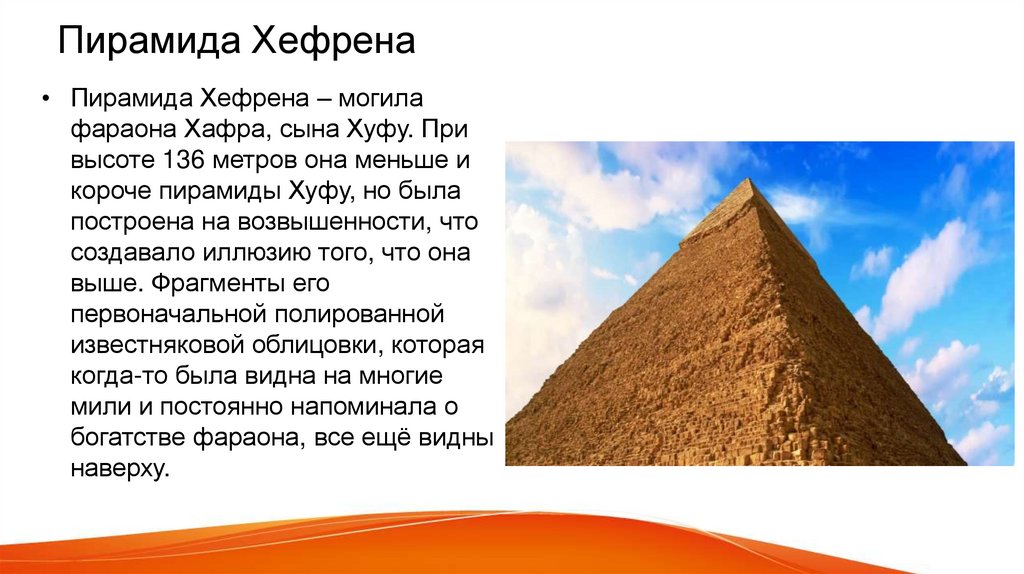 Пирамида Хефрена

• Пирамида Хефрена – могила фараона Хафра, сына Хуфу. При высоте 136 метров она меньше и короче пирамиды Хуфу, но была построена на возвышенности, что создавало иллюзию того, что она выше. Фрагменты его первоначальной полированной известняковой облицовки, которая когда-то была видна на многие мили и постоянно напоминала о богатстве фараона, все ещё видны наверху.